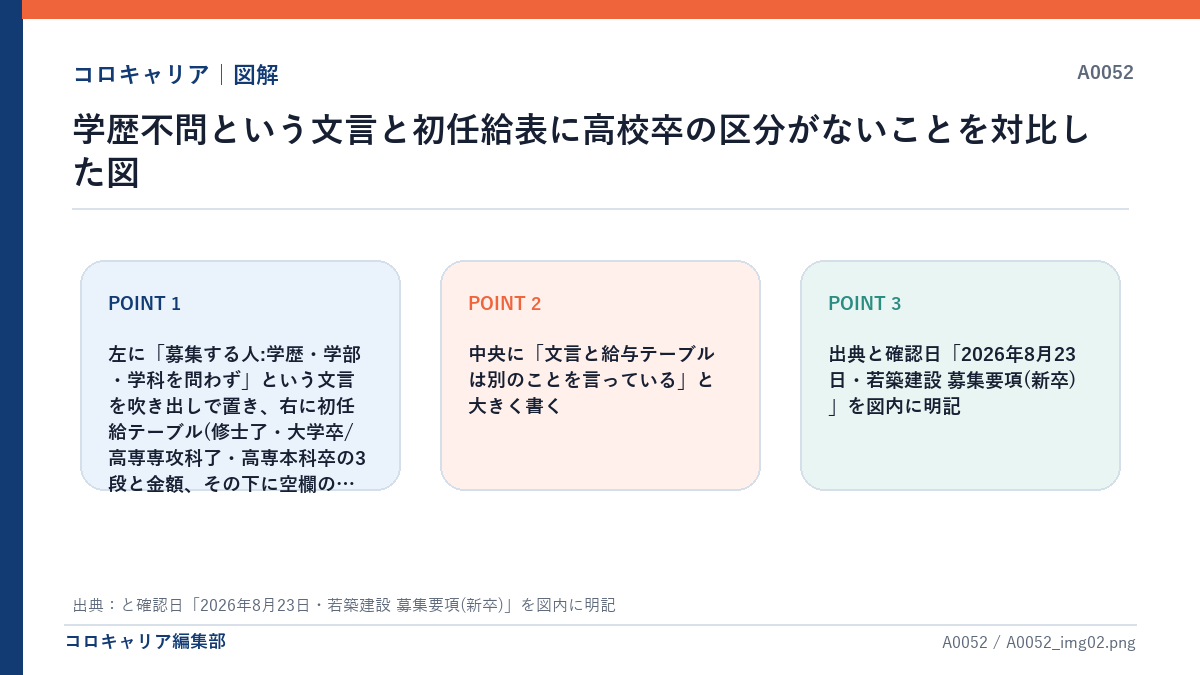 コロキャリア｜図解

A0052

学歴不問という文言と初任給表に高校卒の区分がないことを対比した図

POINT 1

左に「募集する人:学歴・学部・学科を問わず」という文言を吹き出しで置き、右に初任給テーブル(修士了・大学卒/高専専攻科了・高専本科卒の3段と金額、その下に空欄の…

POINT 2

中央に「文言と給与テーブルは別のことを言っている」と大きく書く

POINT 3

出典と確認日「2026年8月23日・若築建設 募集要項(新卒)」を図内に明記

出典：と確認日「2026年8月23日・若築建設 募集要項(新卒)」を図内に明記

コロキャリア編集部

A0052 / A0052_img02.png